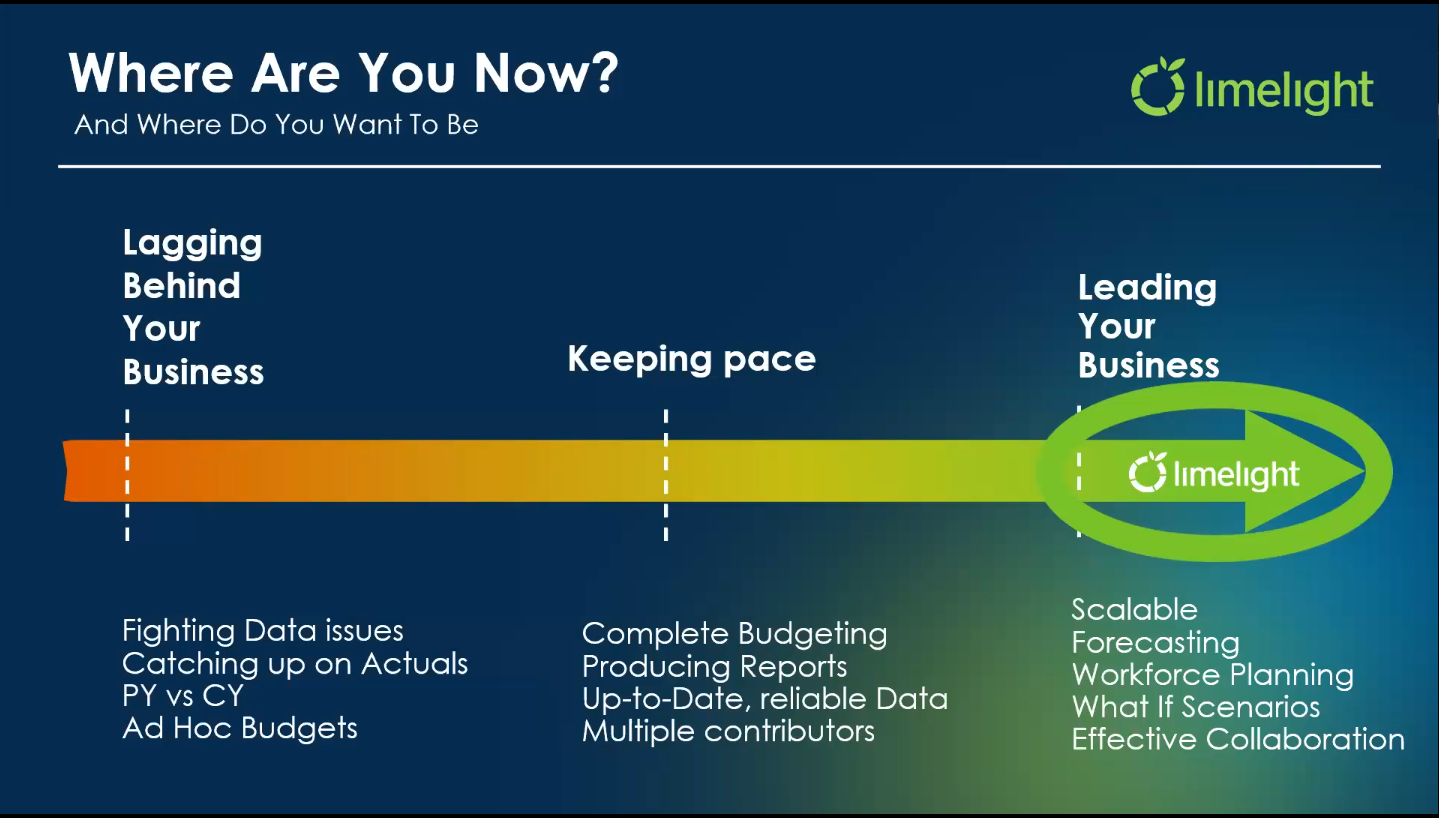 Where Are You Now?
And Where Do You Want To Be

limelight

Lagging Behind Your Business

Keeping pace

Leading Your Business

limelight

Fighting Data issues
Catching up on Actuals
PY vs CY
Ad Hoc Budgets

Complete Budgeting
Producing Reports
Up-to-Date, reliable Data
Multiple contributors

Scalable
Forecasting
Workforce Planning
What If Scenarios
Effective Collaboration